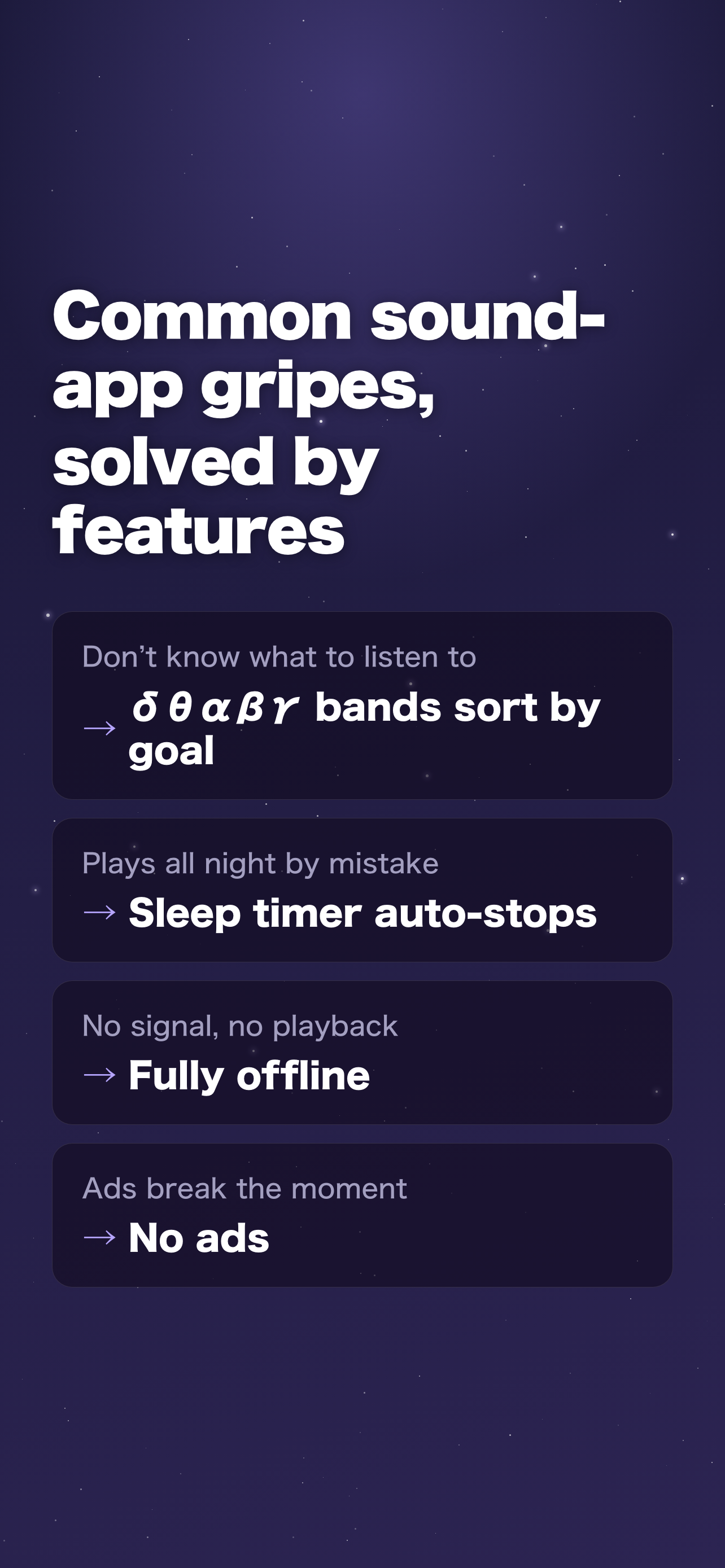 Common sound-app gripes, solved by features

Don’t know what to listen to

→ δ θ α β γ bands sort by goal

Plays all night by mistake

→ Sleep timer auto-stops

No signal, no playback

→ Fully offline

Ads break the moment

→ No ads